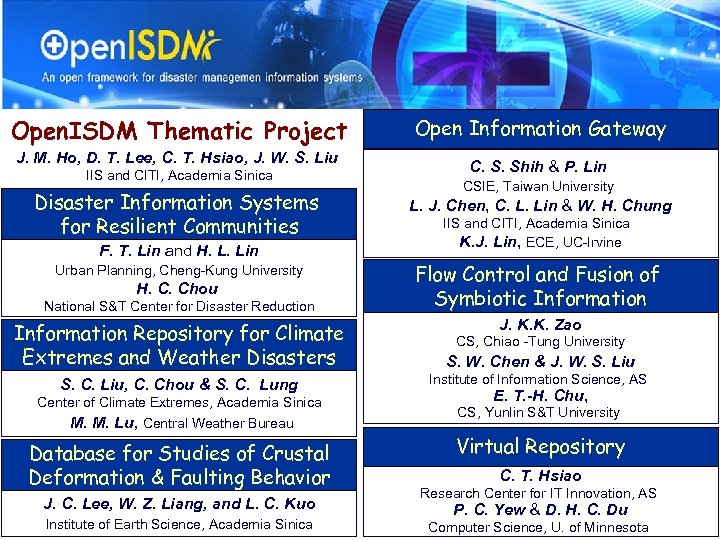 OpenISDM

An open framework for disaster managemen information systems

OpenISDM Thematic Project

J. M. Ho, D. T. Lee, C. T. Hsiao, J. W. S. Liu
IIS and CITI, Academia Sinica

Disaster Information Systems for Resilient Communities

F. T. Lin and H. L. Lin
Urban Planning, Cheng-Kung University
H. C. Chou
National S&T Center for Disaster Reduction

Information Repository for Climate Extremes and Weather Disasters

S. C. Liu, C. Chou & S. C. Lung
Center of Climate Extremes, Academia Sinica
M. M. Lu, Central Weather Bureau

Database for Studies of Crustal Deformation & Faulting Behavior

J. C. Lee, W. Z. Liang, and L. C. Kuo
Institute of Earth Science, Academia Sinica

Open Information Gateway

C. S. Shih & P. Lin
CSIE, Taiwan University
L. J. Chen, C. L. Lin & W. H. Chung
IIS and CITI, Academia Sinica
K.J. Lin, ECE, UC-Irvine

Flow Control and Fusion of Symbiotic Information

J. K.K. Zao
CS, Chiao -Tung University
S. W. Chen & J. W. S. Liu
Institute of Information Science, AS
E. T.-H. Chu,
CS, Yunlin S&T University

Virtual Repository

C. T. Hsiao
Research Center for IT Innovation, AS
P. C. Yew & D. H. C. Du
Computer Science, U. of Minnesota